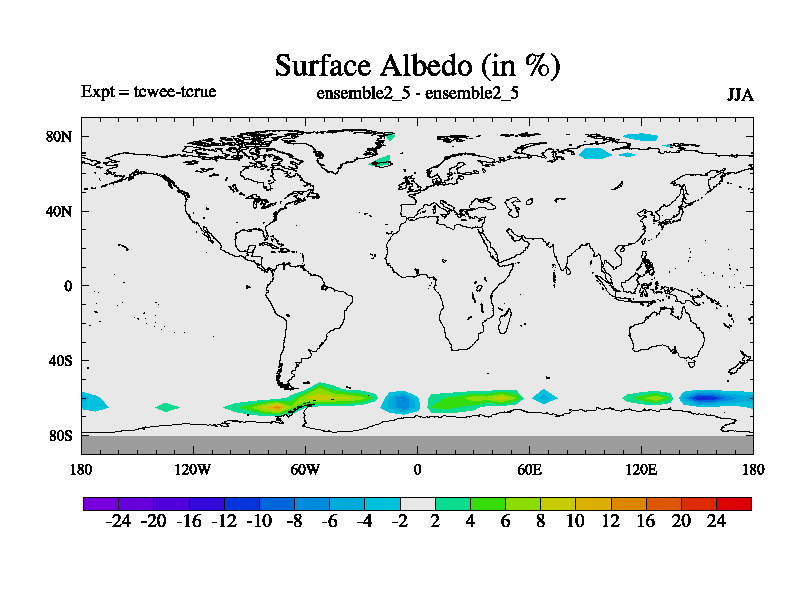 Surface Albedo (in %)

Expt = tcwee-tcrue

ensemble2_5 - ensemble2_5

JJA

80N
40N
0
40S
80S

180 120W 60W 0 60E 120E 180

-24 -20 -16 -12 -10 -8 -6 -4 -2 2 4 6 8 10 12 16 20 24